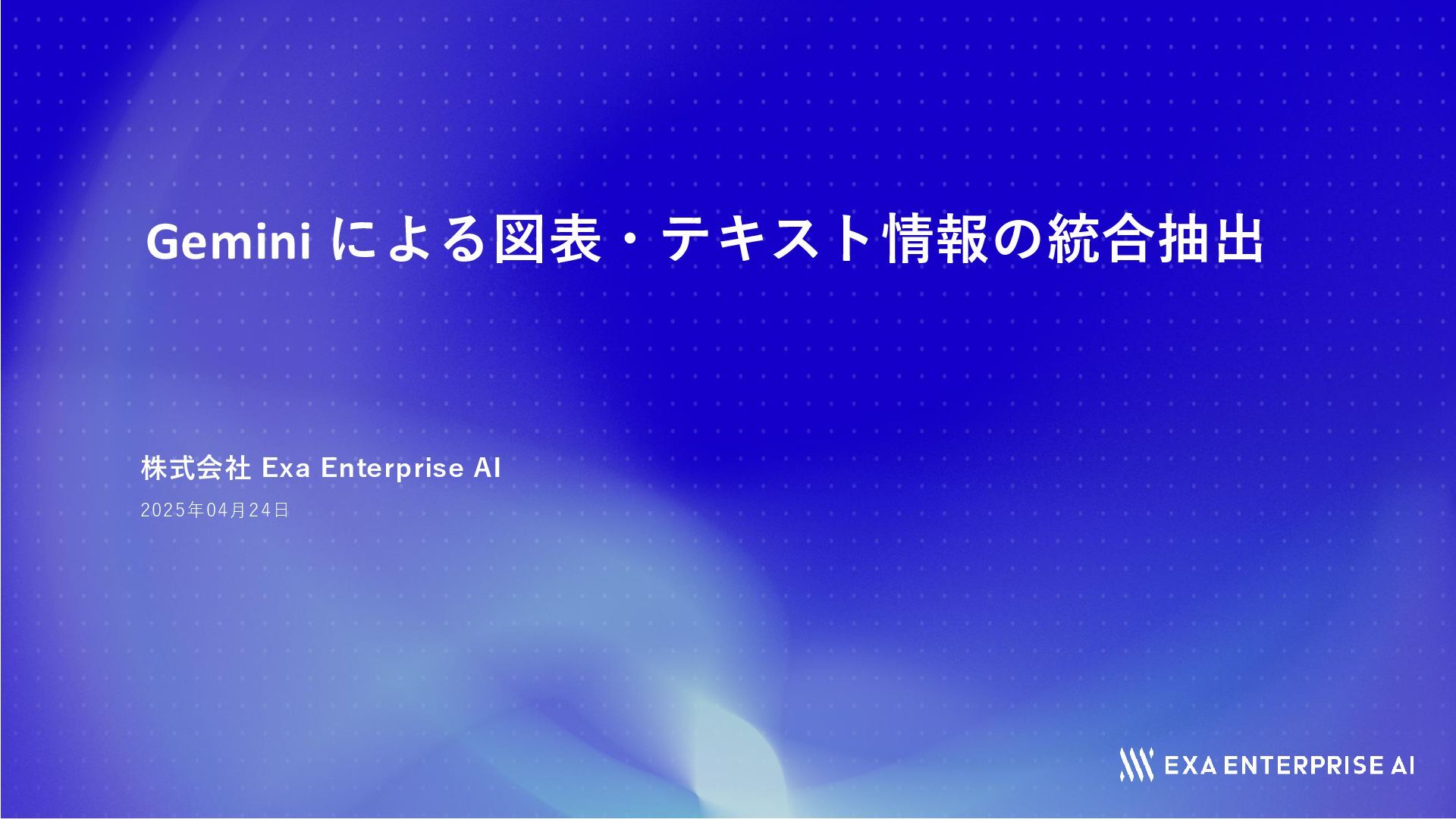 Gemini による図表・テキスト情報の統合抽出

株式会社 Exa Enterprise AI

2025年04月24日

EXA ENTERPRISE AI